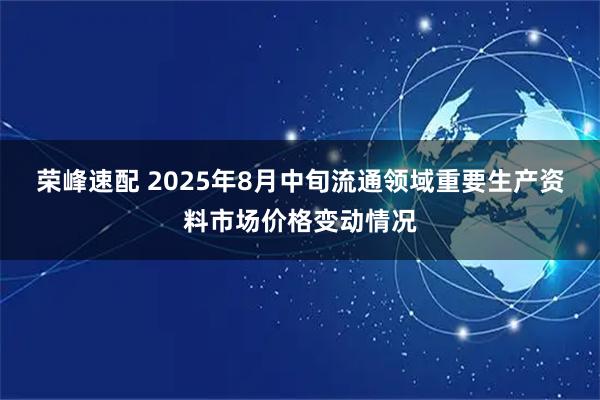 荣峰速配 2025年8月中旬流通领域重要生产资料市场价格变动情况